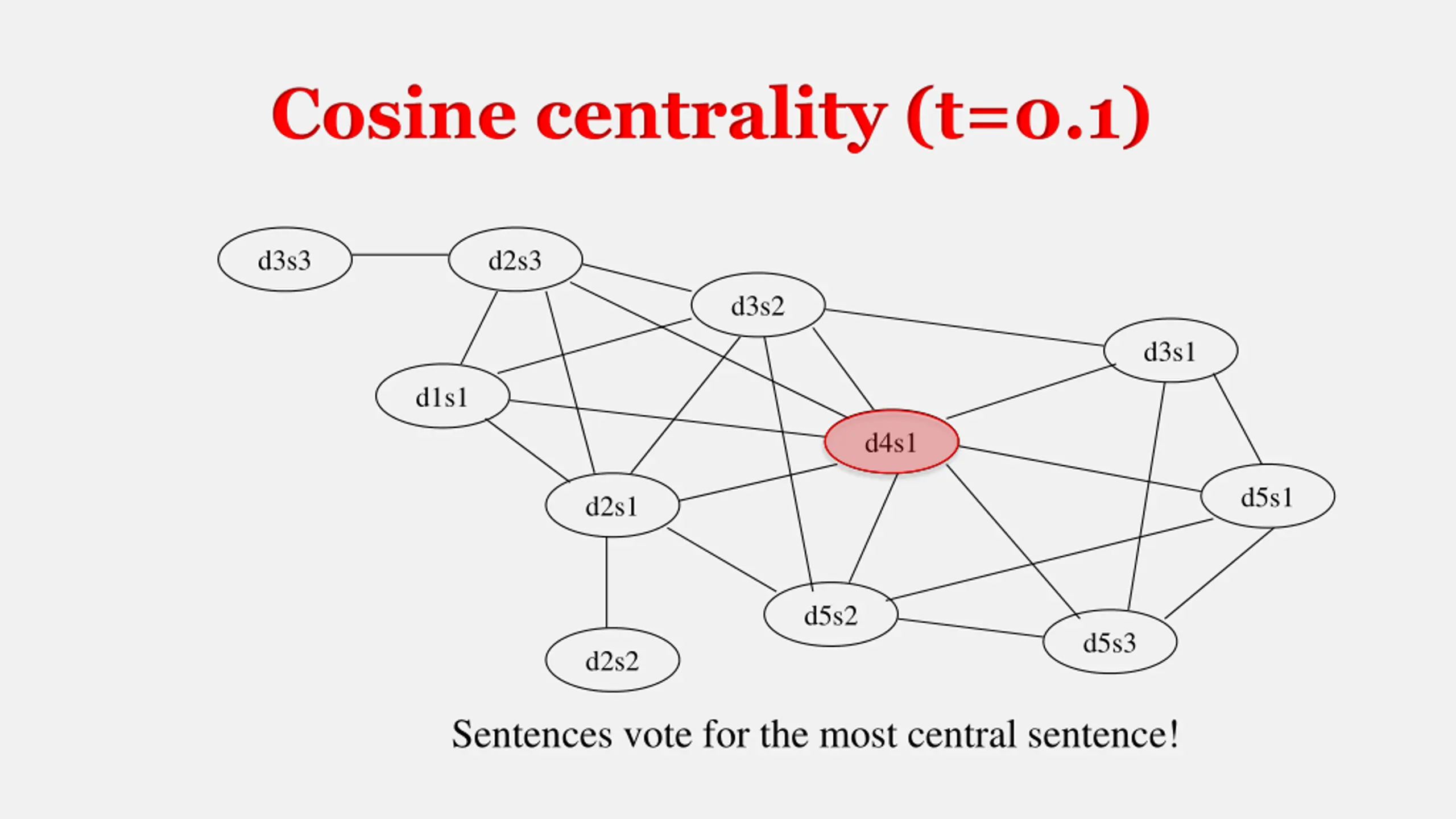 Cosine centrality (t=0.1)

d3s3

d2s3

d3s2

d3s1

d1s1

d4s1

d2s1

d5s1

d5s2

d5s3

d2s2

Sentences vote for the most central sentence!